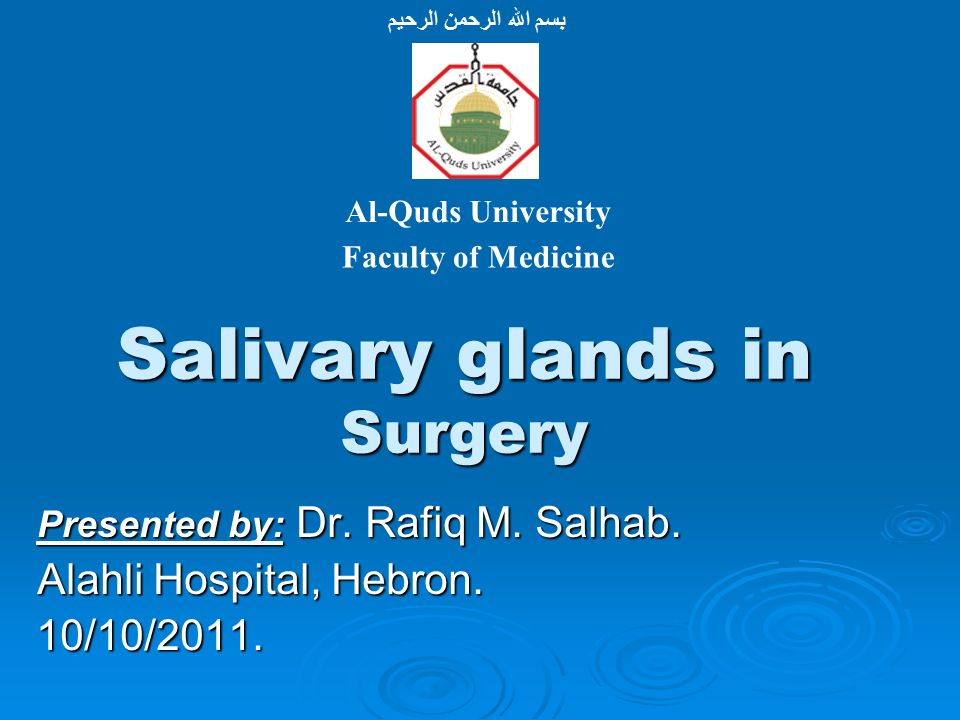 بسم الله الرحمن الرحيم

جامعة القدس
AL-Quds University

Al-Quds University
Faculty of Medicine

Salivary glands in Surgery

Presented by: Dr. Rafiq M. Salhab.
Alahli Hospital, Hebron.
10/10/2011.